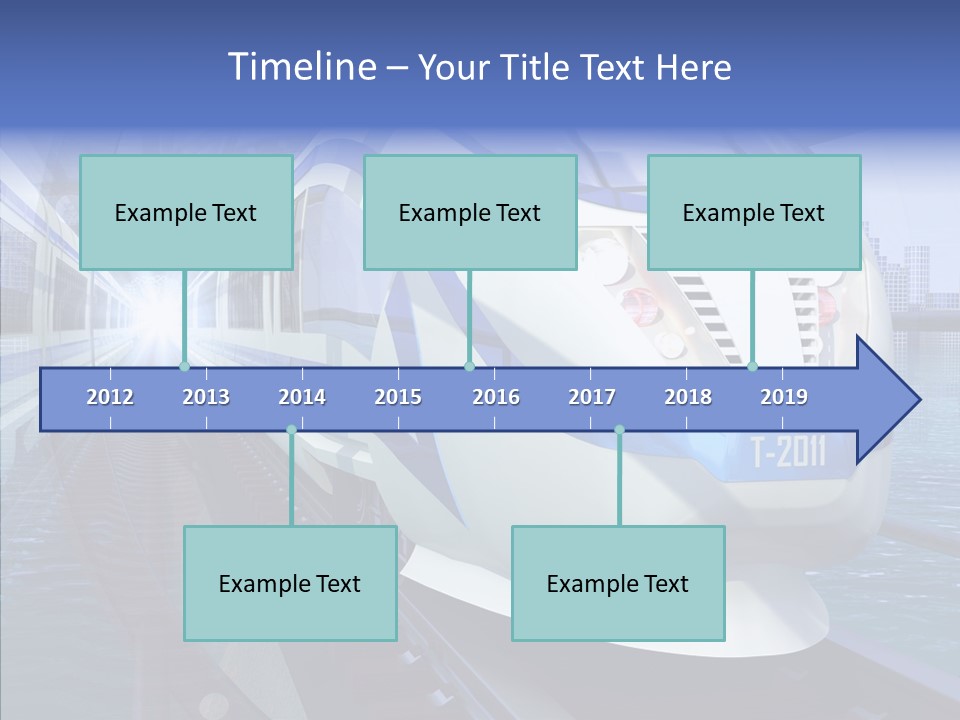 Timeline – Your Title Text Here

Example Text

Example Text

Example Text

2012 2013 2014 2015 2016 2017 2018 2019

T-2011

Example Text

Example Text